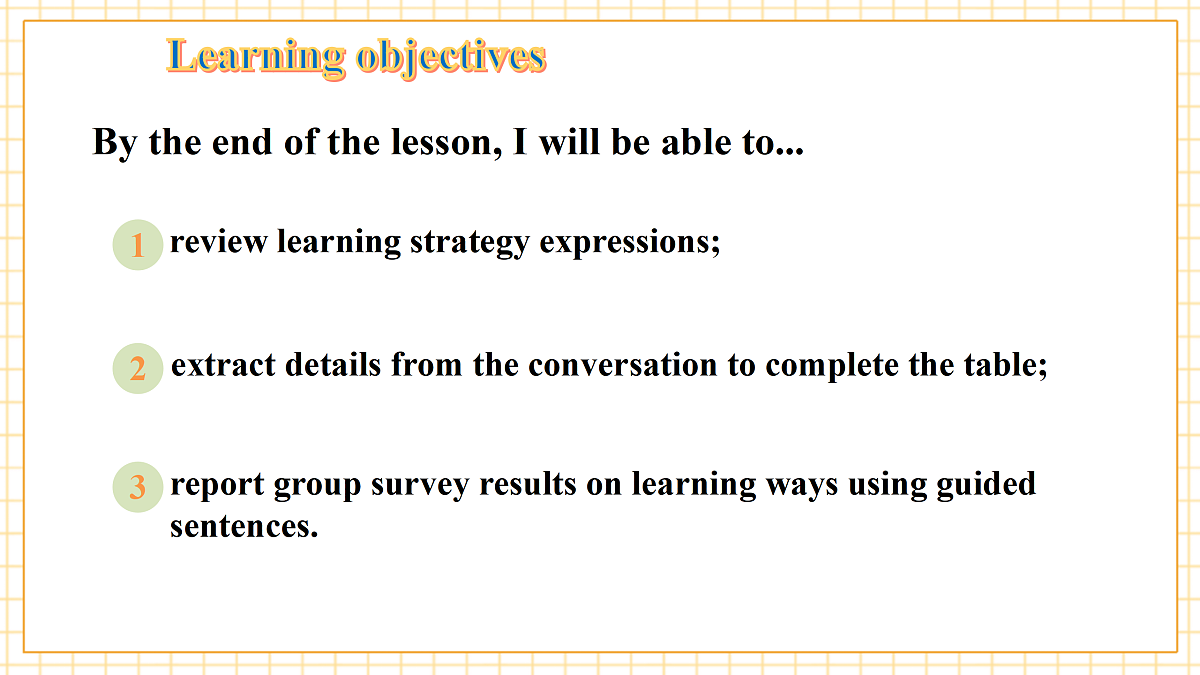 Learning objectives

By the end of the lesson, I will be able to...

1 review learning strategy expressions;

2 extract details from the conversation to complete the table;

3 report group survey results on learning ways using guided sentences.